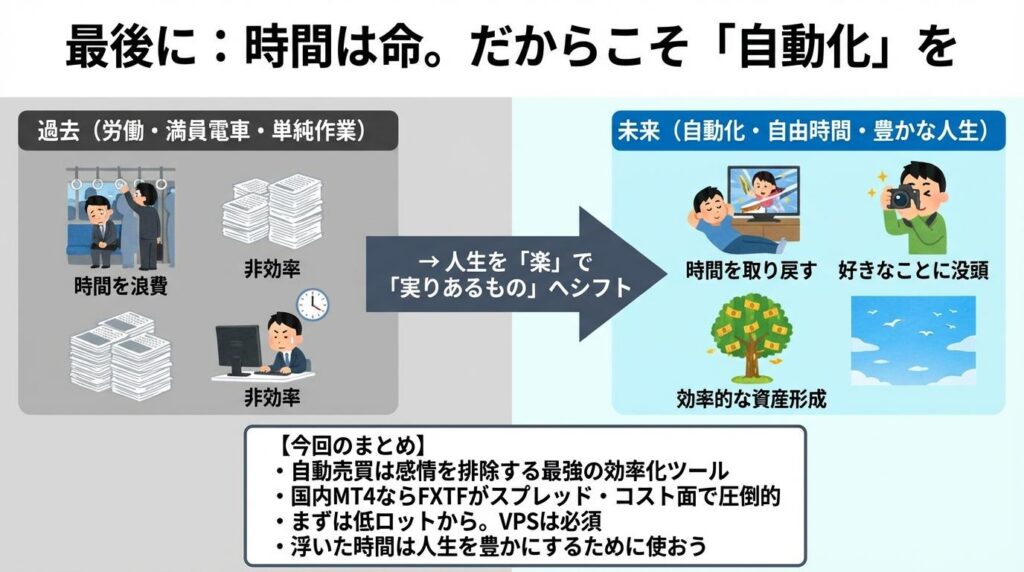 最後に：時間は命。だからこそ「自動化」を

過去（労働・満員電車・単純作業）

時間を浪費

非効率

非効率

→ 人生を「楽」で「実りあるもの」へシフト

未来（自動化・自由時間・豊かな人生）

時間を取り戻す

好きなことに没頭

効率的な資産形成

【今回のまとめ】
・自動売買は感情を排除する最強の効率化ツール
・国内MT4ならFXTFがスプレッド・コスト面で圧倒的
・まずは低ロットから。VPSは必須
・浮いた時間は人生を豊かにするために使おう